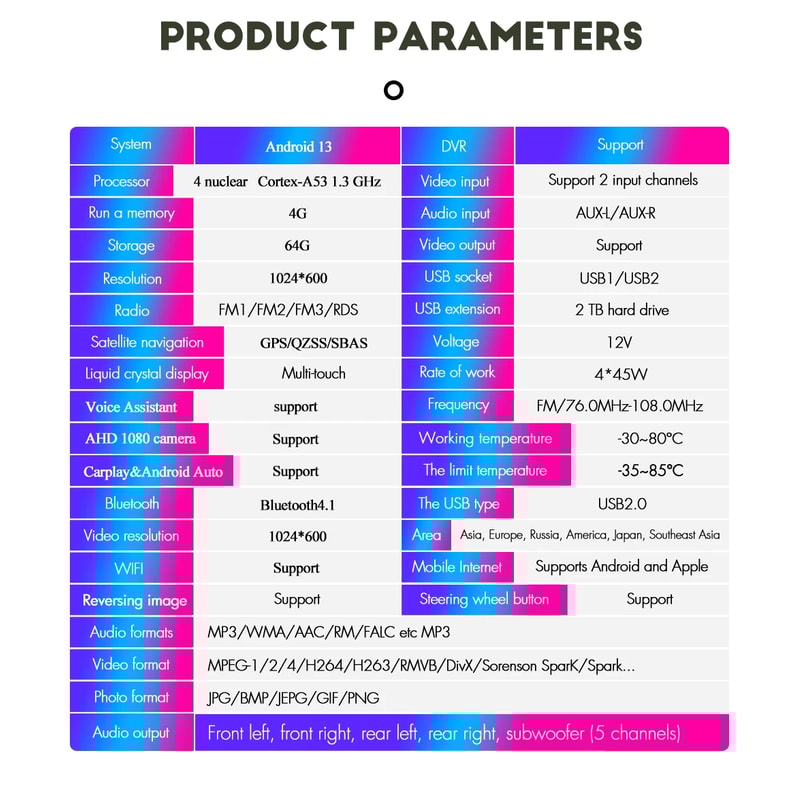 PRODUCT PARAMETERS

| System | Android 13 | DVR | Support |
|---|---|---|---|
| Processor | 4 nuclear Cortex-A53 1.3 GHz | Video input | Support 2 input channels |
| Run a memory | 4G | Audio input | AUX-L/AUX-R |
| Storage | 64G | Video output | Support |
| Resolution | 1024*600 | USB socket | USB1/USB2 |
| Radio | FM1/FM2/FM3/RDS | USB extension | 2 TB hard drive |
| Satellite navigation | GPS/QZSS/SBAS | Voltage | 12V |
| Liquid crystal display | Multi-touch | Rate of work | 4*45W |
| Voice Assistant | support | Frequency | FM/76.0MHz-108.0MHz |
| AHD 1080 camera | Support | Working temperature | -30~80°C |
| Carplay&Android Auto | Support | The limit temperature | -35~85°C |
| Bluetooth | Bluetooth4.1 | The USB type | USB2.0 |
| Video resolution | 1024*600 | Area | Asia, Europe, Russia, America, Japan, Southeast Asia |
| WIFI | Support | Mobile Internet | Supports Android and Apple |
| Reversing image | Support | Steering wheel button | Support |
| Audio formats | MP3/WMA/AAC/RM/FALC etc MP3 | | |
| Video format | MPEG-1/2/4/H264/H263/RMVB/DivX/Sorenson SparK/Spark... | | |
| Photo format | JPG/BMP/JEPG/GIF/PNG | | |
| Audio output | Front left, front right, rear left, rear right, subwoofer (5 channels) | | |